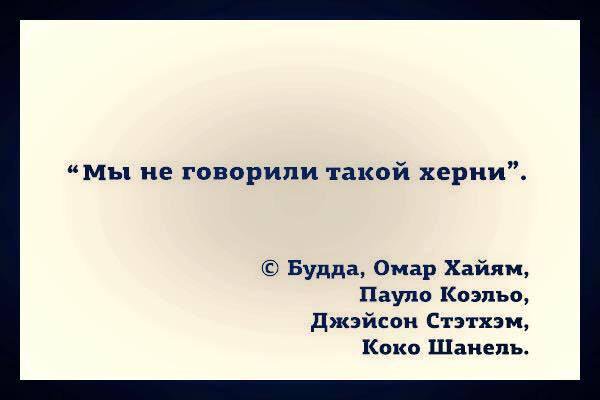 “Мы не говорили такой херни”.

© Будда, Омар Хайям,
Пауло Коэльо,
Джэйсон Стэтхэм,
Коко Шанель.